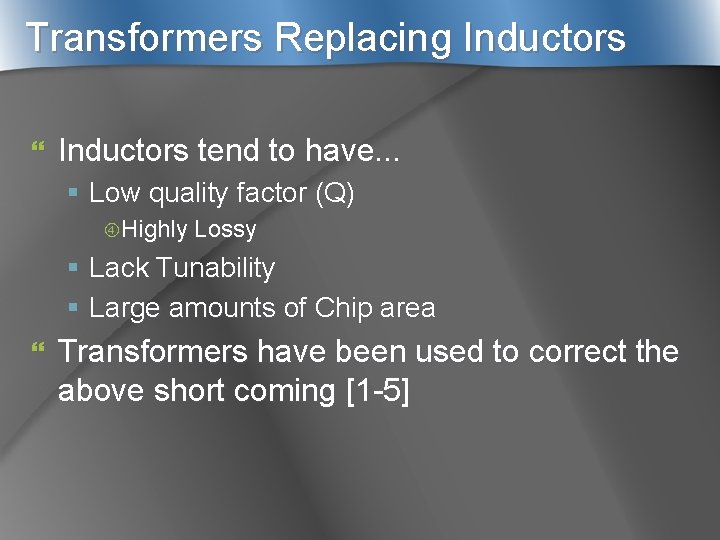 Transformers Replacing Inductors

Inductors tend to have...

Low quality factor (Q)

Highly Lossy

Lack Tunability

Large amounts of Chip area

Transformers have been used to correct the above short coming [1-5]